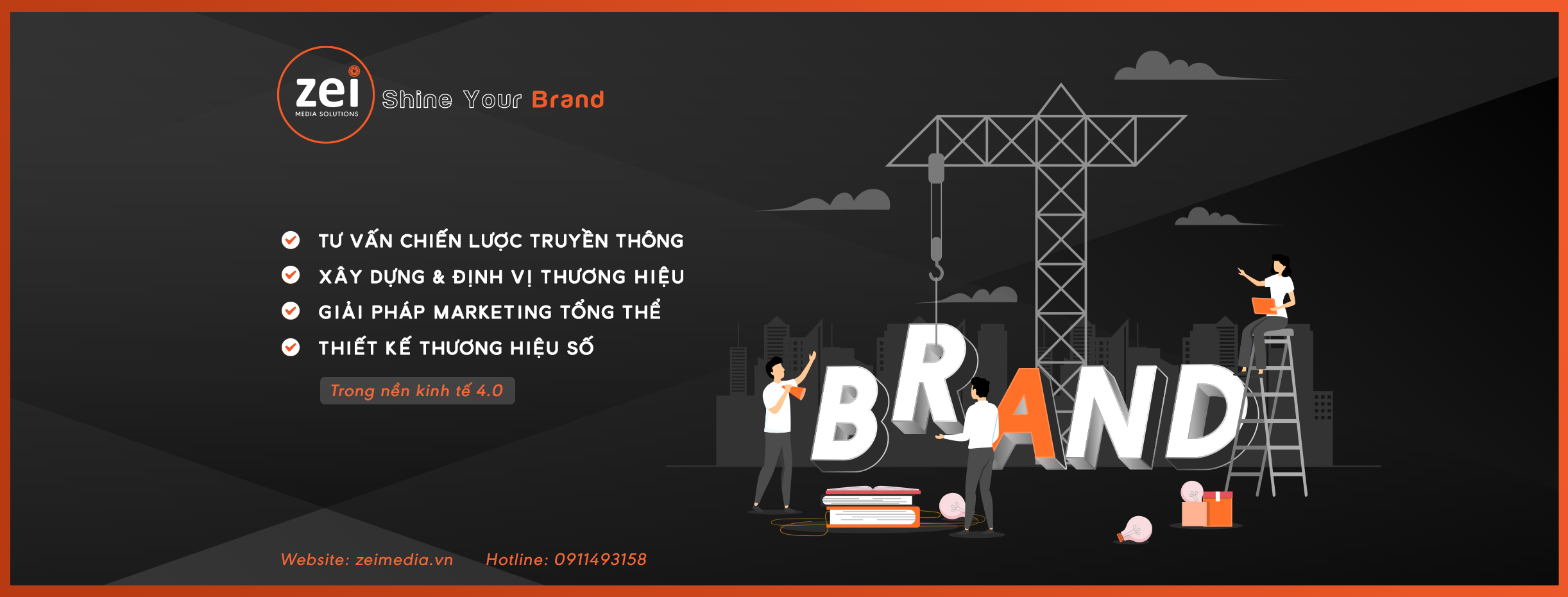 zei
MEDIA SOLUTIONS

Shine Your Brand

TƯ VẤN CHIẾN LƯỢC TRUYỀN THÔNG
XÂY DỰNG & ĐỊNH VỊ THƯƠNG HIỆU
GIẢI PHÁP MARKETING TỔNG THỂ
THIẾT KẾ THƯƠNG HIỆU SỐ

Trong nền kinh tế 4.0

BRAND

Website: zeimedia.vn Hotline: 0911493158